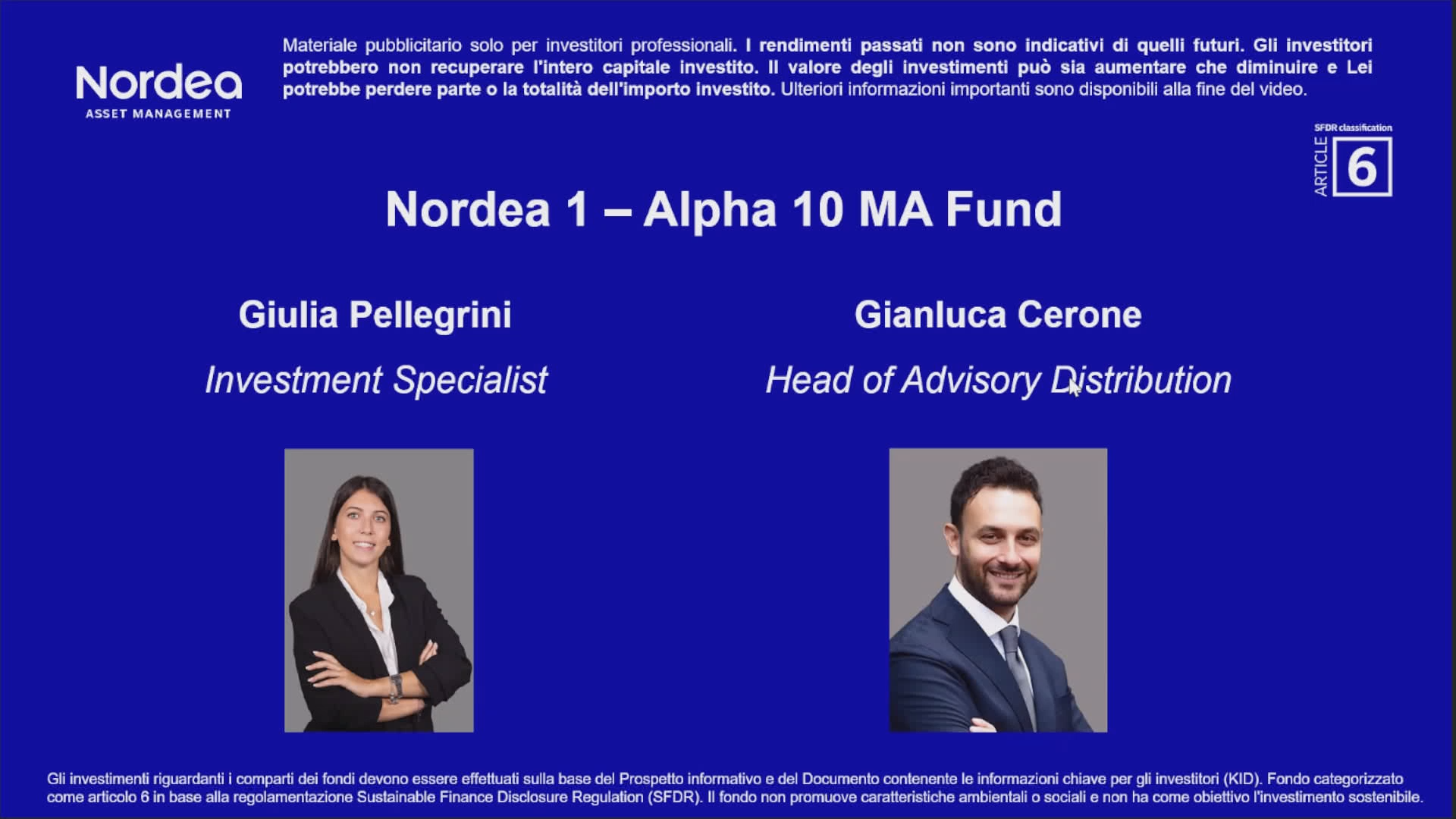 Nordea
ASSET MANAGEMENT

Materiale pubblicitario solo per investitori professionali. I rendimenti passati non sono indicativi di quelli futuri. Gli investitori potrebbero non recuperare l'intero capitale investito. Il valore degli investimenti può sia aumentare che diminuire e Lei potrebbe perdere parte o la totalità dell'importo investito. Ulteriori informazioni importanti sono disponibili alla fine del video.

SFDR classification
ARTICLE 6

Nordea 1 – Alpha 10 MA Fund

Giulia Pellegrini
Investment Specialist

Gianluca Cerone
Head of Advisory Distribution

Gli investimenti riguardanti i comparti dei fondi devono essere effettuati sulla base del Prospetto informativo e del Documento contenente le informazioni chiave per gli investitori (KID). Fondo categorizzato come articolo 6 in base alla regolamentazione Sustainable Finance Disclosure Regulation (SFDR). Il fondo non promuove caratteristiche ambientali o sociali e non ha come obiettivo l'investimento sostenibile.